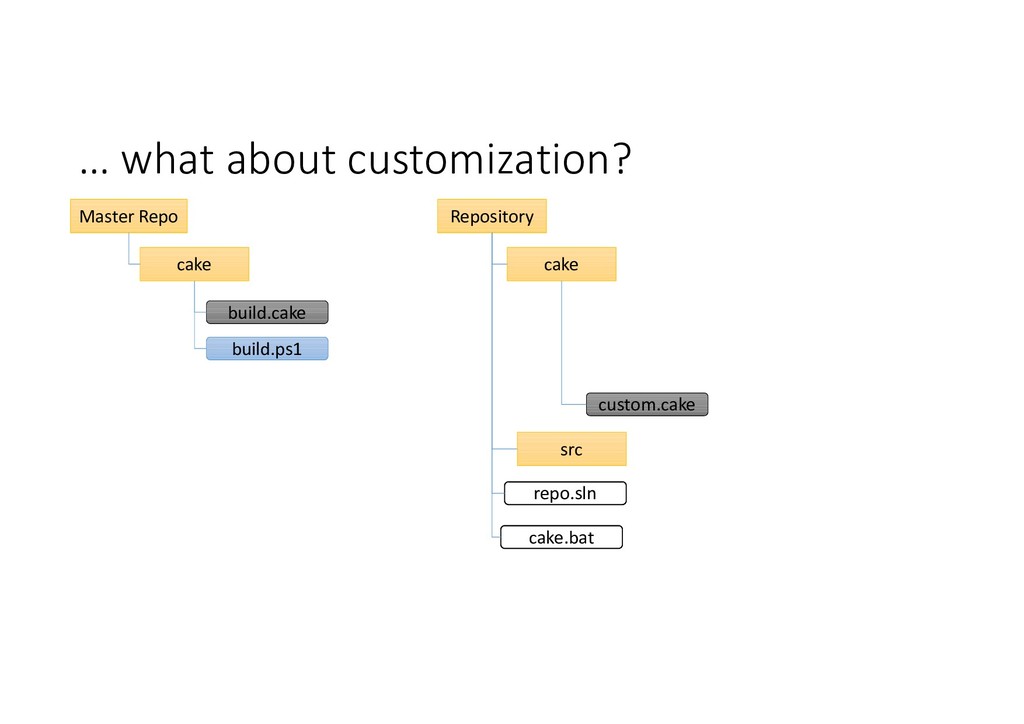 … what about customization?

Master Repo

cake

build.cake

build.ps1

Repository

cake

custom.cake

src

repo.sln

cake.bat